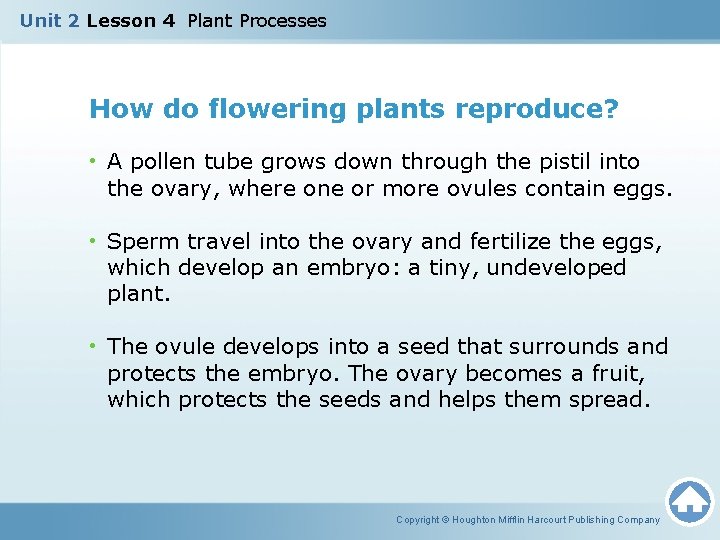 Unit 2 Lesson 4 Plant Processes

How do flowering plants reproduce?

• A pollen tube grows down through the pistil into the ovary, where one or more ovules contain eggs.

• Sperm travel into the ovary and fertilize the eggs, which develop an embryo: a tiny, undeveloped plant.

• The ovule develops into a seed that surrounds and protects the embryo. The ovary becomes a fruit, which protects the seeds and helps them spread.

Copyright © Houghton Mifflin Harcourt Publishing Company